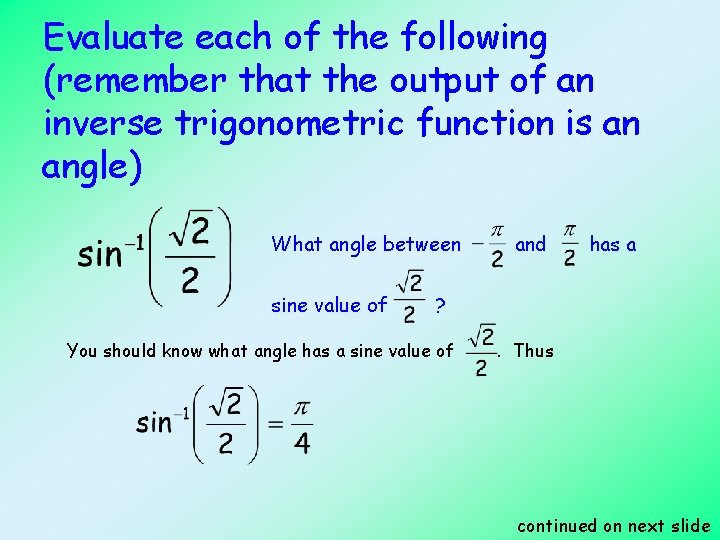 Evaluate each of the following (remember that the output of an inverse trigonometric function is an angle)

$\sin^{-1}\left(\frac{\sqrt{2}}{2}\right)$

What angle between $-\frac{\pi}{2}$ and $\frac{\pi}{2}$ has a sine value of $\frac{\sqrt{2}}{2}$ ?

You should know what angle has a sine value of $\frac{\sqrt{2}}{2}$. Thus

$\sin^{-1}\left(\frac{\sqrt{2}}{2}\right) = \frac{\pi}{4}$

continued on next slide